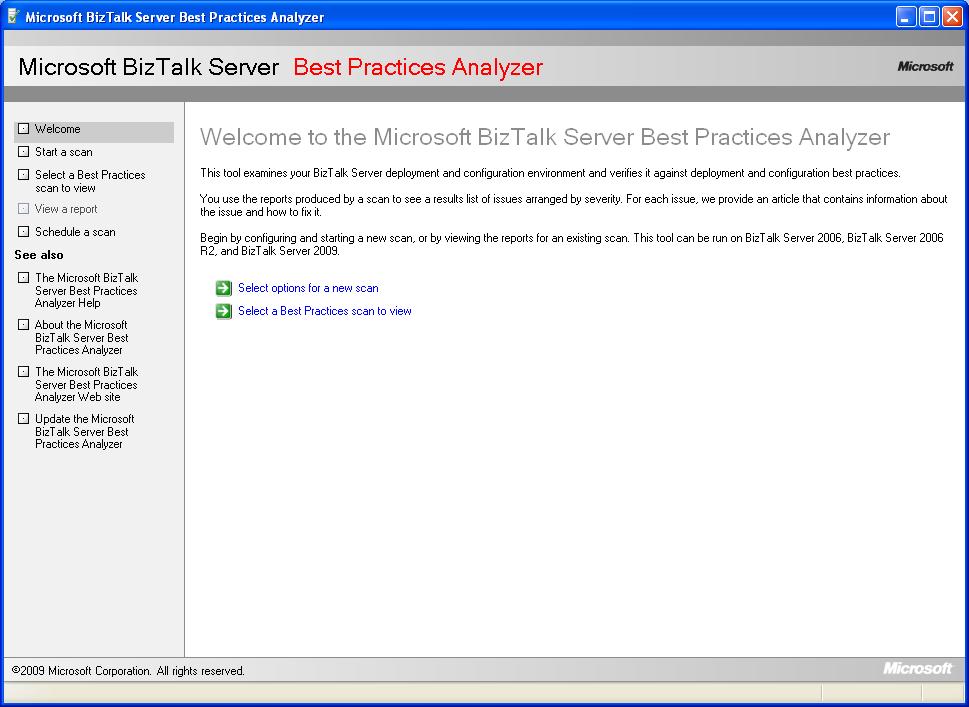 Microsoft BizTalk Server Best Practices Analyzer

Microsoft BizTalk Server Best Practices Analyzer

Microsoft

Welcome
Start a scan
Select a Best Practices scan to view
View a report
Schedule a scan

See also
The Microsoft BizTalk Server Best Practices Analyzer Help
About the Microsoft BizTalk Server Best Practices Analyzer
The Microsoft BizTalk Server Best Practices Analyzer Web site
Update the Microsoft BizTalk Server Best Practices Analyzer

Welcome to the Microsoft BizTalk Server Best Practices Analyzer

This tool examines your BizTalk Server deployment and configuration environment and verifies it against deployment and configuration best practices.

You use the reports produced by a scan to see a results list of issues arranged by severity. For each issue, we provide an article that contains information about the issue and how to fix it.

Begin by configuring and starting a new scan, or by viewing the reports for an existing scan. This tool can be run on BizTalk Server 2006, BizTalk Server 2006 R2, and BizTalk Server 2009.

Select options for a new scan
Select a Best Practices scan to view

©2009 Microsoft Corporation. All rights reserved.

Microsoft